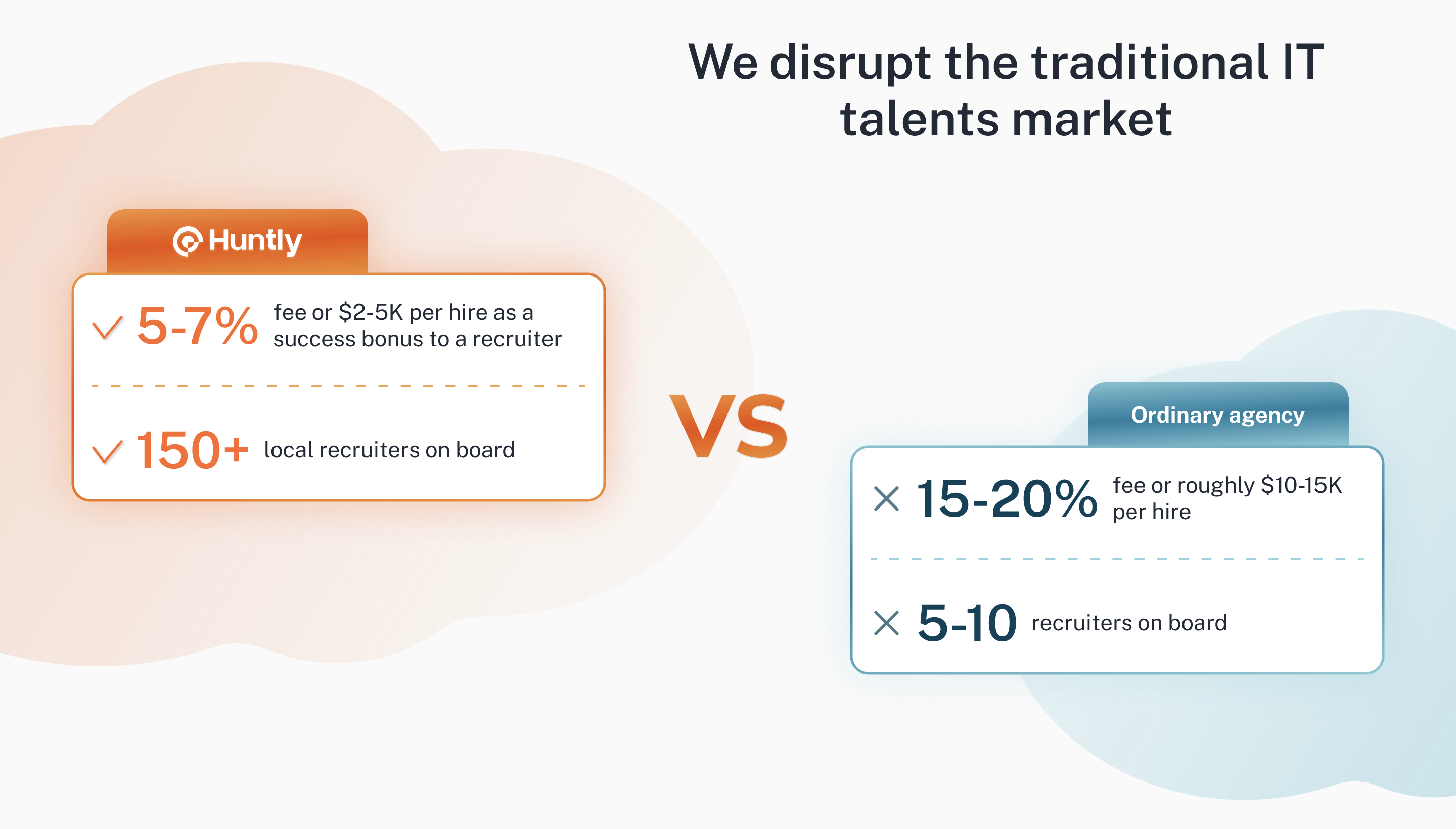 We disrupt the traditional IT talents market

Huntly

5-7% fee or \$2-5K per hire as a success bonus to a recruiter

150+ local recruiters on board

VS

Ordinary agency

15-20% fee or roughly \$10-15K per hire

5-10 recruiters on board